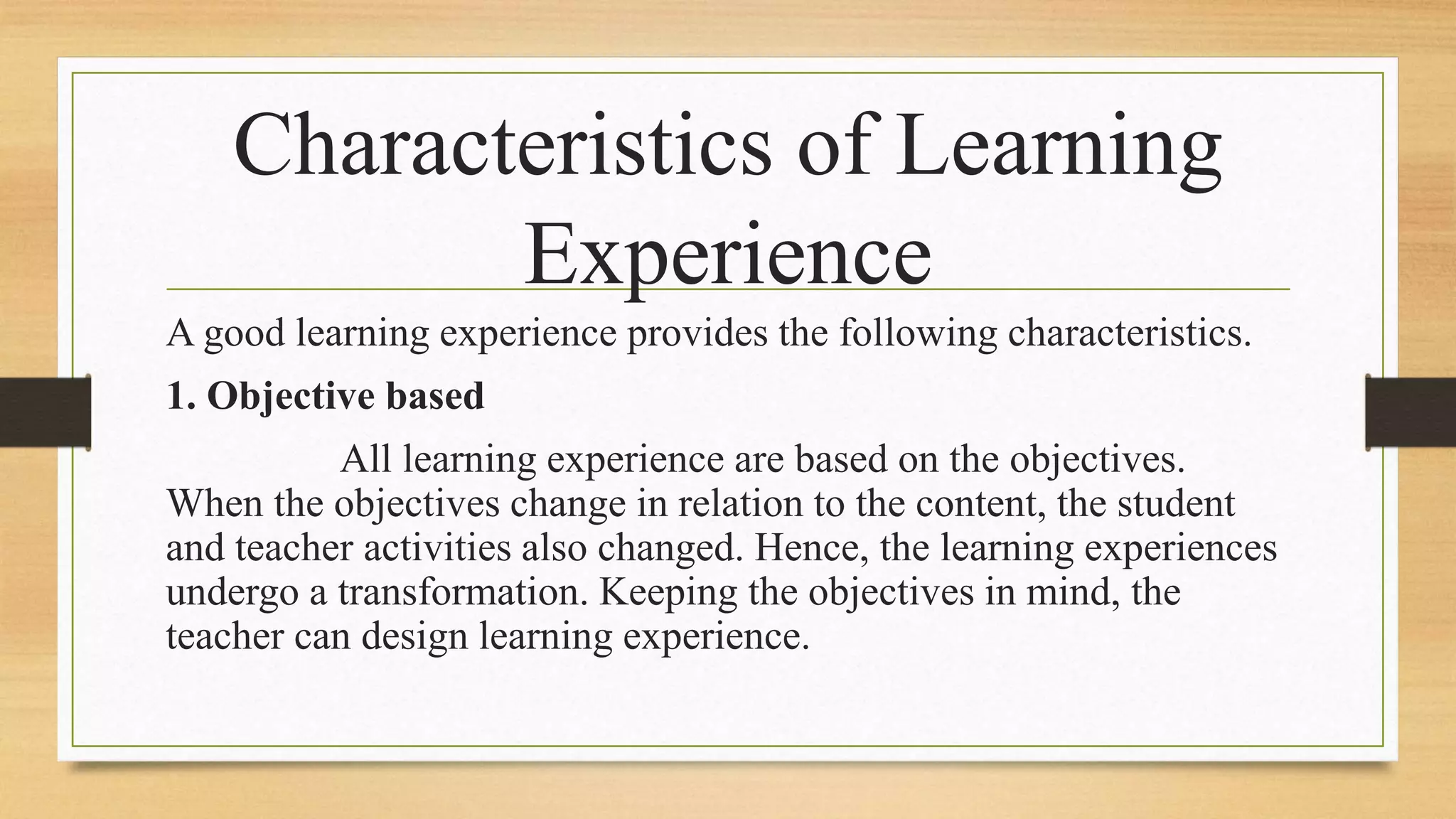 Characteristics of Learning Experience

A good learning experience provides the following characteristics.

1. Objective based

All learning experience are based on the objectives. When the objectives change in relation to the content, the student and teacher activities also changed. Hence, the learning experiences undergo a transformation. Keeping the objectives in mind, the teacher can design learning experience.